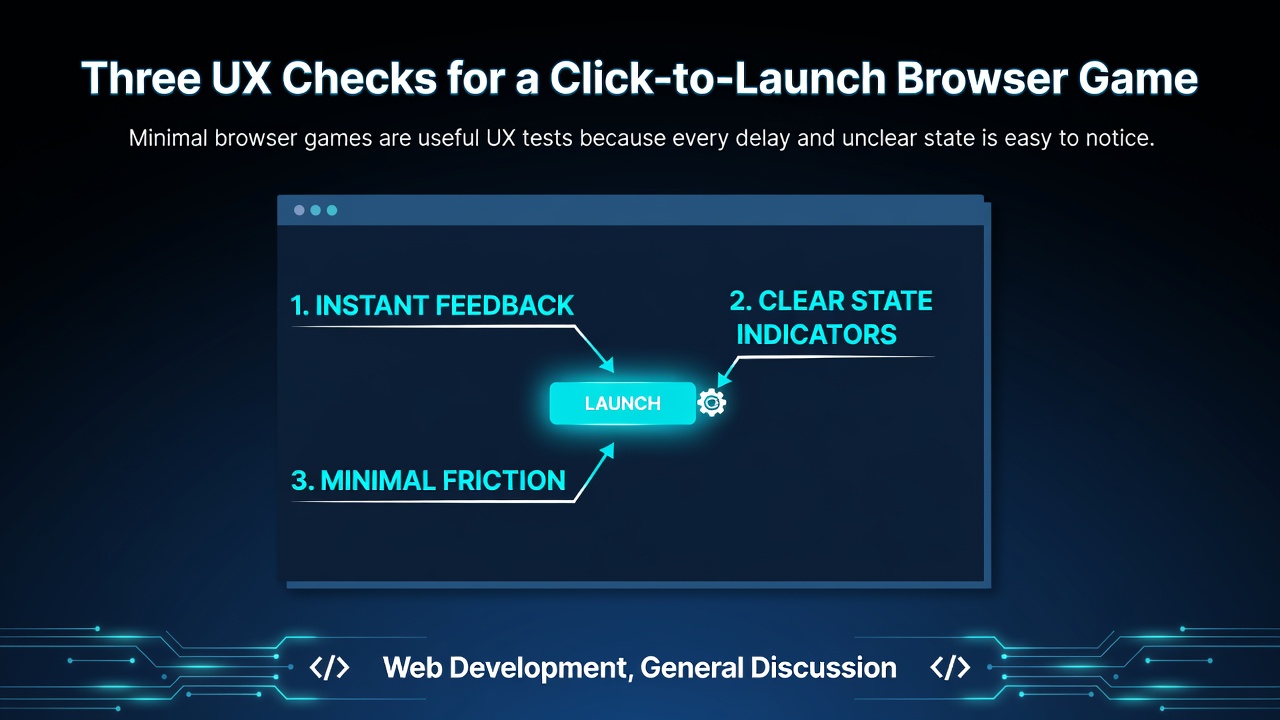 Three UX Checks for a Click-to-Launch Browser Game

Minimal browser games are useful UX tests because every delay and unclear state is easy to notice.

1. INSTANT FEEDBACK

2. CLEAR STATE INDICATORS

LAUNCH

3. MINIMAL FRICTION

</> Web Development, General Discussion </>